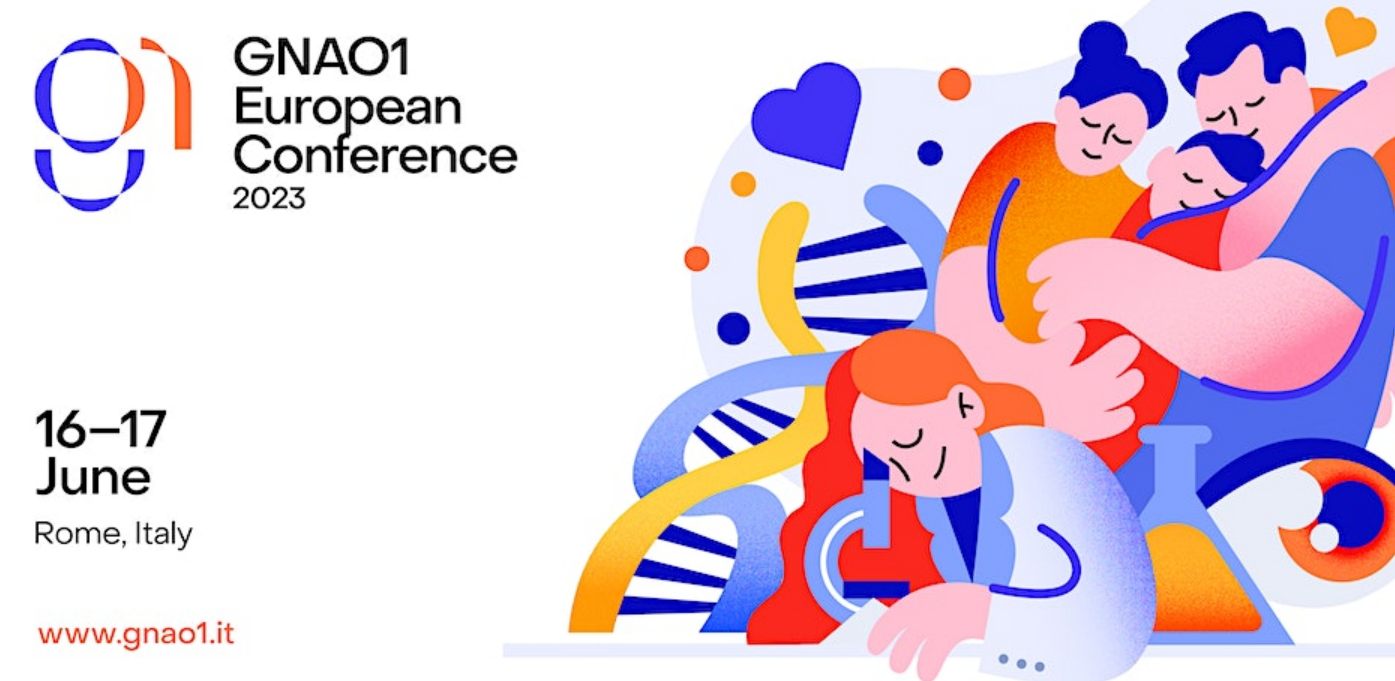 g1

GNAO1
European
Conference
2023

16–17
June

Rome, Italy

www.gnao1.it